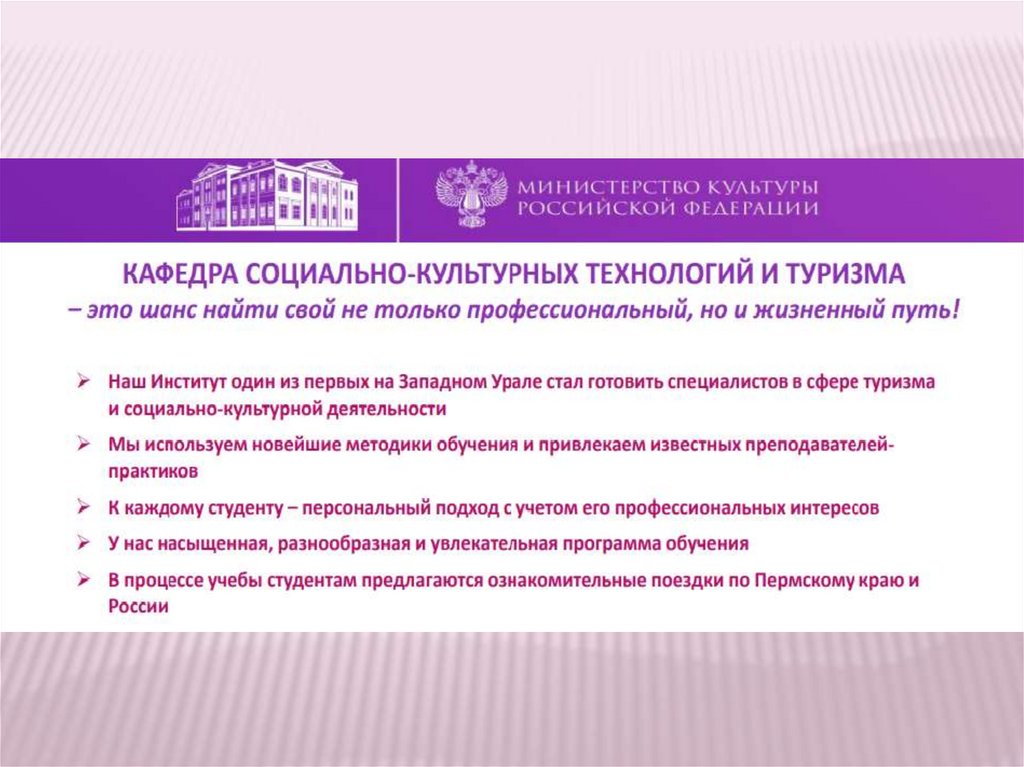 МИНИСТЕРСТВО КУЛЬТУРЫ РОССИЙСКОЙ ФЕДЕРАЦИИ

КАФЕДРА СОЦИАЛЬНО-КУЛЬТУРНЫХ ТЕХНОЛОГИЙ И ТУРИЗМА
– это шанс найти свой не только профессиональный, но и жизненный путь!

➢ Наш Институт один из первых на Западном Урале стал готовить специалистов в сфере туризма и социально-культурной деятельности

➢ Мы используем новейшие методики обучения и привлекаем известных преподавателей-практиков

➢ К каждому студенту – персональный подход с учетом его профессиональных интересов

➢ У нас насыщенная, разнообразная и увлекательная программа обучения

➢ В процессе учебы студентам предлагаются ознакомительные поездки по Пермскому краю и России